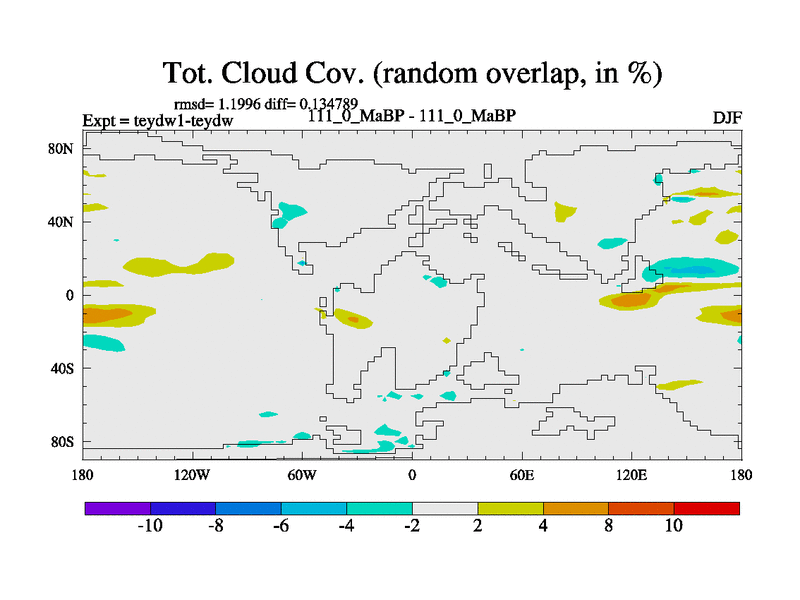 Tot. Cloud Cov. (random overlap, in %)

rmsd= 1.1996 diff= 0.134789

Expt = teydw1-teydw

111_0_MaBP - 111_0_MaBP

DJF

80N
40N
0
40S
80S

180
120W
60W
0
60E
120E
180

-10
-8
-6
-4
-2
2
4
8
10